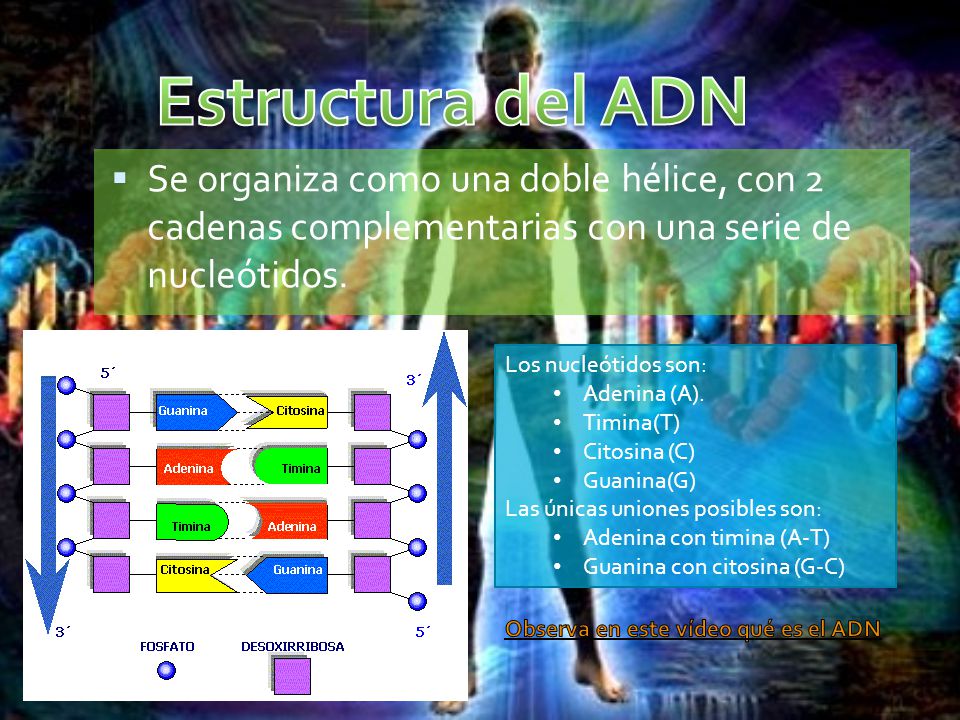 Estructura del ADN

▪ Se organiza como una doble hélice, con 2 cadenas complementarias con una serie de nucleótidos.

5´
3´
Guanina
Citosina
Adenina
Timina
Timina
Adenina
Citosina
Guanina
3´
5´
FOSFATO
DESOXIRRIBOSA

Los nucleótidos son:
• Adenina (A).
• Timina(T)
• Citosina (C)
• Guanina(G)
Las únicas uniones posibles son:
• Adenina con timina (A-T)
• Guanina con citosina (G-C)

Observa en este vídeo qué es el ADN